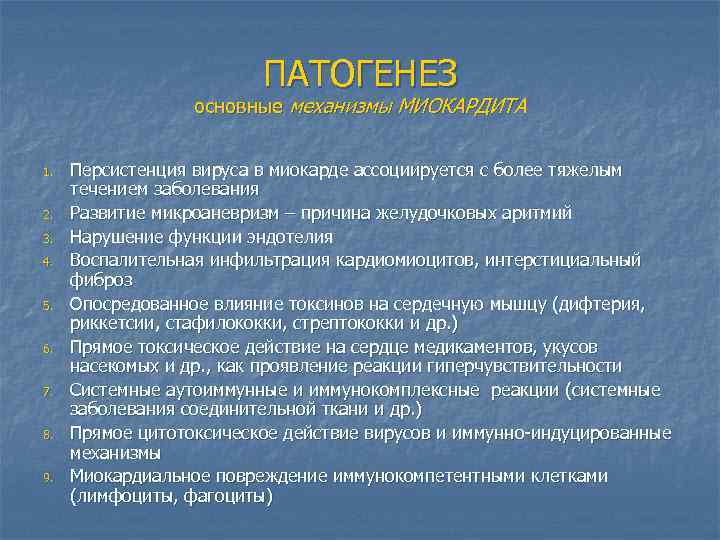 ПАТОГЕНЕЗ
основные механизмы МИОКАРДИТА

1. Персистенция вируса в миокарде ассоциируется с более тяжелым течением заболевания
2. Развитие микроаневризм – причина желудочковых аритмий
3. Нарушение функции эндотелия
4. Воспалительная инфильтрация кардиомиоцитов, интерстициальный фиброз
5. Опосредованное влияние токсинов на сердечную мышцу (дифтерия, риккетсии, стафилококки, стрептококки и др.)
6. Прямое токсическое действие на сердце медикаментов, укусов насекомых и др., как проявление реакции гиперчувствительности
7. Системные аутоиммунные и иммунокомплексные реакции (системные заболевания соединительной ткани и др.)
8. Прямое цитотоксическое действие вирусов и иммунно-индуцированные механизмы
9. Миокардиальное повреждение иммунокомпетентными клетками (лимфоциты, фагоциты)